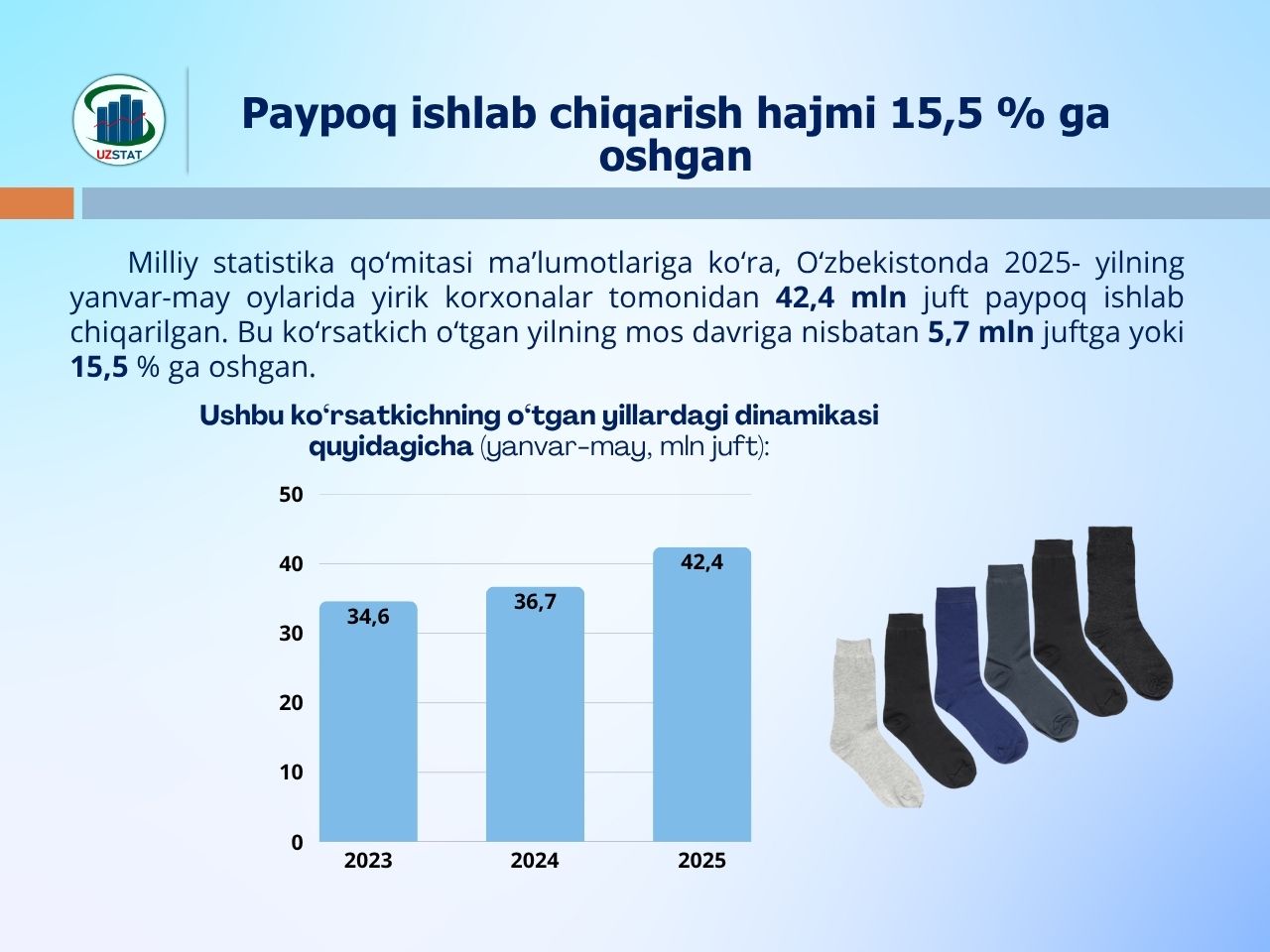 UZSTAT

Paypoq ishlab chiqarish hajmi 15,5 % ga oshgan

Milliy statistika qo‘mitasi ma’lumotlariga ko‘ra, O‘zbekistonda 2025- yilning yanvar-may oylarida yirik korxonalar tomonidan 42,4 mln juft paypoq ishlab chiqarilgan. Bu ko‘rsatkich o‘tgan yilning mos davriga nisbatan 5,7 mln juftga yoki 15,5 % ga oshgan.

Ushbu ko‘rsatkichning o‘tgan yillardagi dinamikasi quyidagicha (yanvar-may, mln juft):

50
40
30
20
10
0

34,6
36,7
42,4

2023
2024
2025